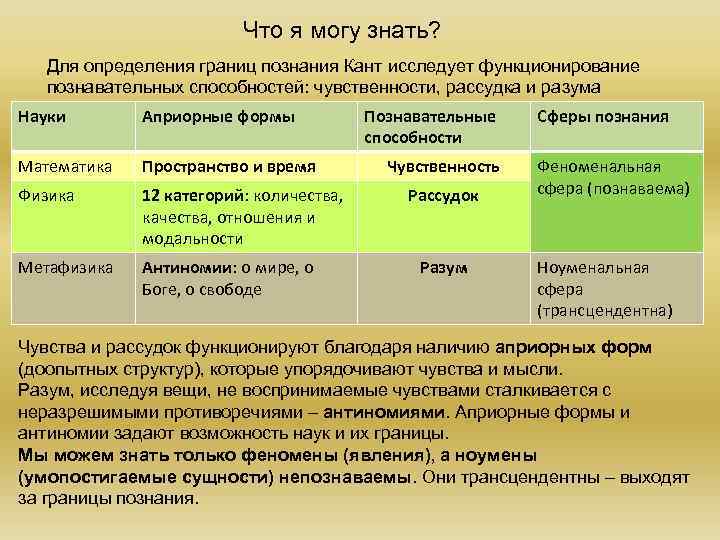 Что я могу знать?

Для определения границ познания Кант исследует функционирование познавательных способностей: чувственности, рассудка и разума

| Науки | Априорные формы | Познавательные способности | Сферы познания |
|---|---|---|---|
| Математика | Пространство и время | Чувственность | Феноменальная сфера (познаваема) |
| Физика | 12 категорий: количества, качества, отношения и модальности | Рассудок | |
| Метафизика | Антиномии: о мире, о Боге, о свободе | Разум | Ноуменальная сфера (трансцендентна) |

Чувства и рассудок функционируют благодаря наличию априорных форм (доопытных структур), которые упорядочивают чувства и мысли.
Разум, исследуя вещи, не воспринимаемые чувствами сталкивается с неразрешимыми противоречиями – антиномиями. Априорные формы и антиномии задают возможность наук и их границы.
Мы можем знать только феномены (явления), а ноумены (умопостигаемые сущности) непознаваемы. Они трансцендентны – выходят за границы познания.